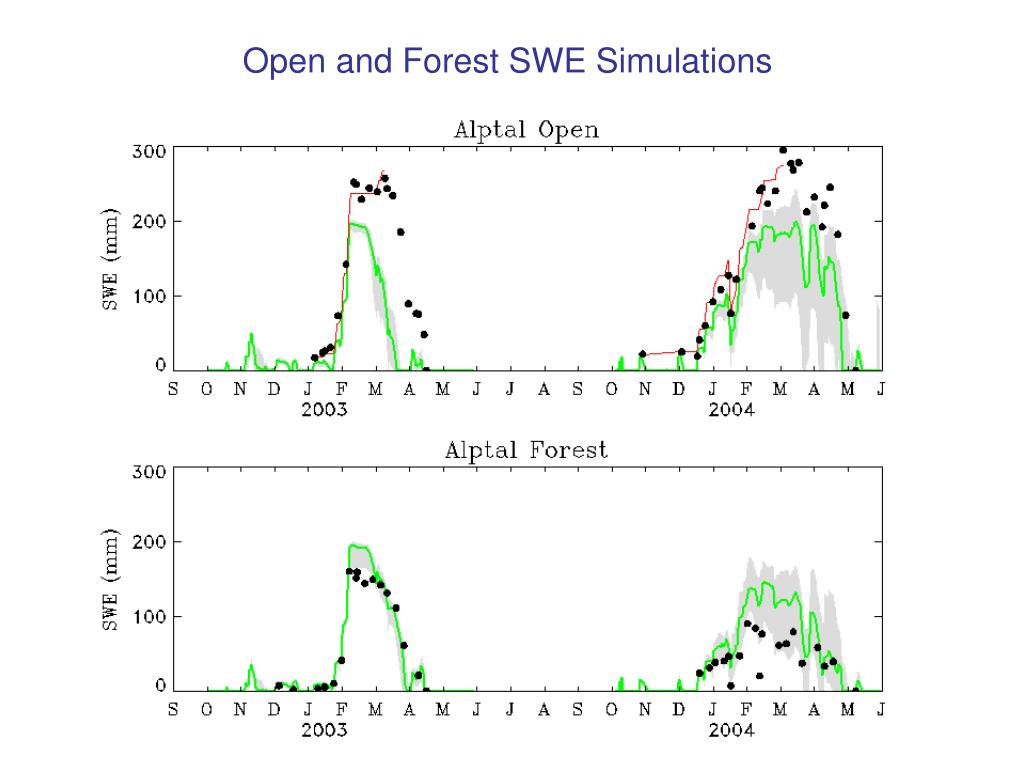 Open and Forest SWE Simulations

Alptal Open

SWE (mm)

300
200
100
0

S O N D J F M A M J J A S O N D J F M A M J
2003 2004

Alptal Forest

SWE (mm)

300
200
100
0

S O N D J F M A M J J A S O N D J F M A M J
2003 2004